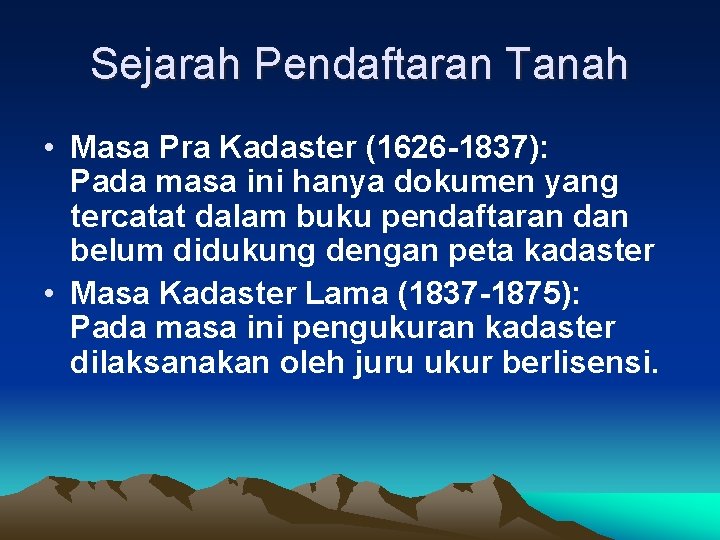 Sejarah Pendaftaran Tanah

• Masa Pra Kadaster (1626-1837): Pada masa ini hanya dokumen yang tercatat dalam buku pendaftaran dan belum didukung dengan peta kadaster
• Masa Kadaster Lama (1837-1875): Pada masa ini pengukuran kadaster dilaksanakan oleh juru ukur berlisensi.